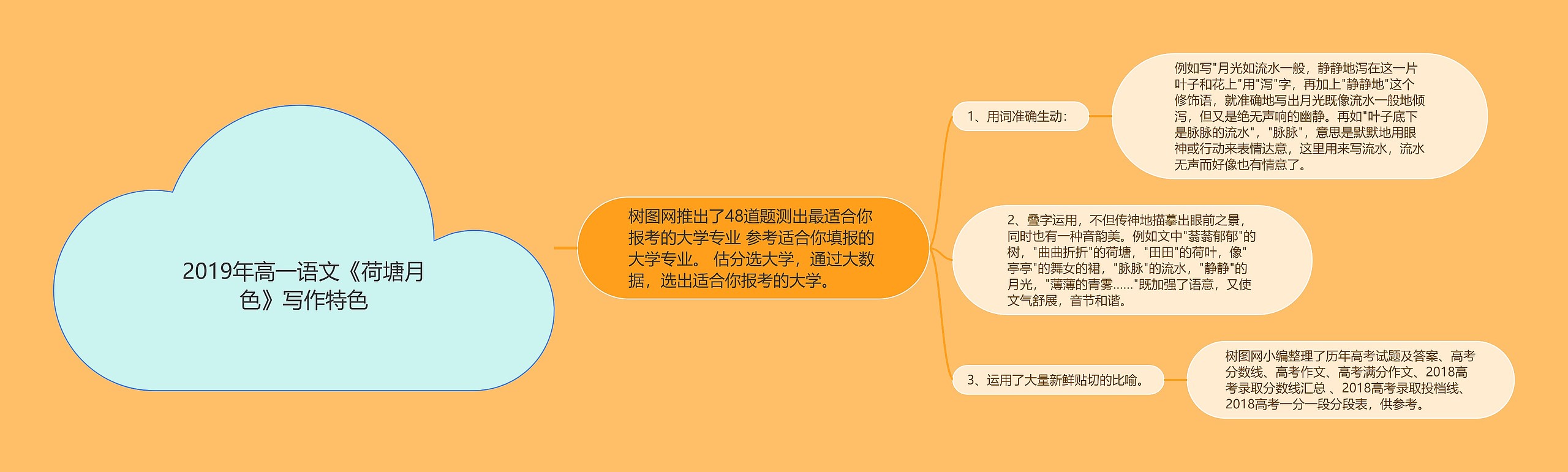 2019年高一语文《荷塘月色》写作特色

树图网推出了48道题测出最适合你报考的大学专业 参考适合你填报的大学专业。 估分选大学，通过大数据，选出适合你报考的大学。

1、用词准确生动：

例如写"月光如流水一般，静静地泻在这一片叶子和花上"用"泻"字，再加上"静静地"这个修饰语，就准确地写出月光既像流水一般地倾泻，但又是绝无声响的幽静。再如"叶子底下是脉脉的流水"，"脉脉"，意思是默默地用眼神或行动来表情达意，这里用来写流水，流水无声而好像也有情意了。

2、叠字运用，不但传神地描摹出眼前之景，同时也有一种音韵美。例如文中"蓊蓊郁郁"的树，"曲曲折折"的荷塘，"田田"的荷叶，像"亭亭"的舞女的裙，"脉脉"的流水，"静静"的月光，"薄薄的青雾……"既加强了语意，又使文气舒展，音节和谐。

3、运用了大量新鲜贴切的比喻。

树图网小编整理了历年高考试题及答案、高考分数线、高考作文、高考满分作文、2018高考录取分数线汇总 、2018高考录取投档线、2018高考一分一段分段表，供参考。